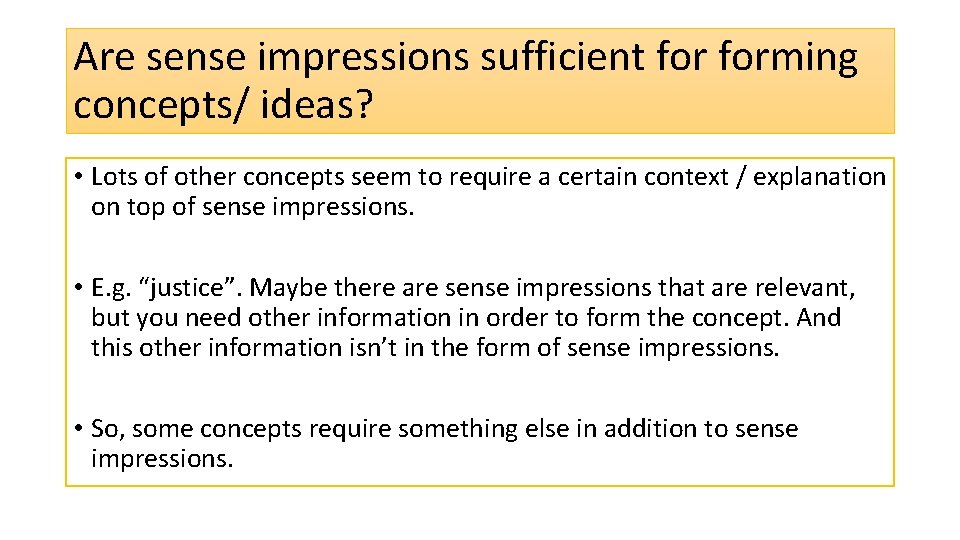 Are sense impressions sufficient for forming concepts/ ideas?

• Lots of other concepts seem to require a certain context / explanation on top of sense impressions.

• E.g. “justice”. Maybe there are sense impressions that are relevant, but you need other information in order to form the concept. And this other information isn’t in the form of sense impressions.

• So, some concepts require something else in addition to sense impressions.